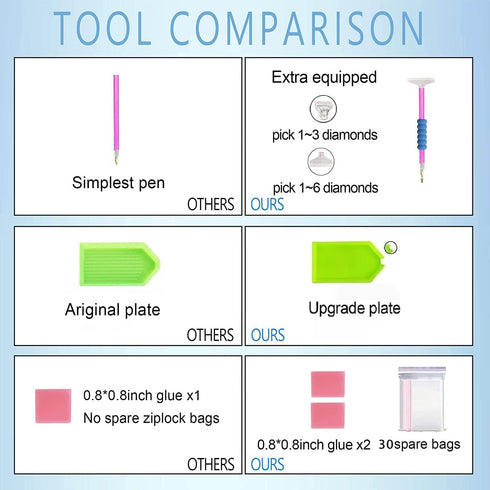 TOOL COMPARISON

Simplest pen

OTHERS

Extra equipped

pick 1~3 diamonds

pick 1~6 diamonds

OURS

Ariginal plate

OTHERS

Upgrade plate

OURS

0.8*0.8inch glue x1

No spare ziplock bags

OTHERS

0.8*0.8inch glue x2

30spare bags

OURS